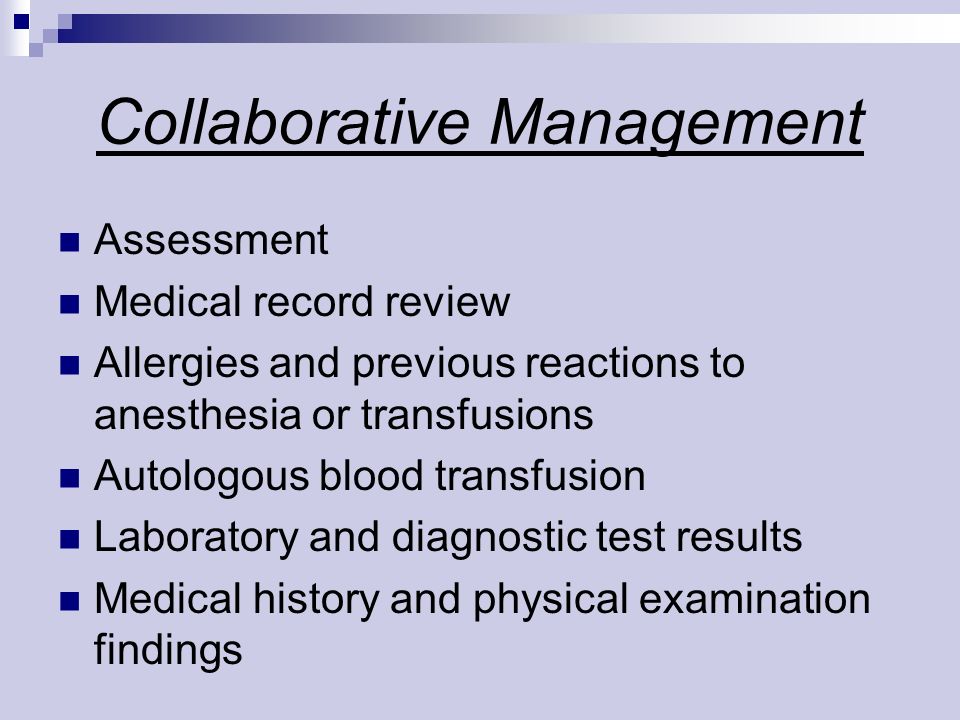 Collaborative Management

- Assessment
- Medical record review
- Allergies and previous reactions to anesthesia or transfusions
- Autologous blood transfusion
- Laboratory and diagnostic test results
- Medical history and physical examination findings